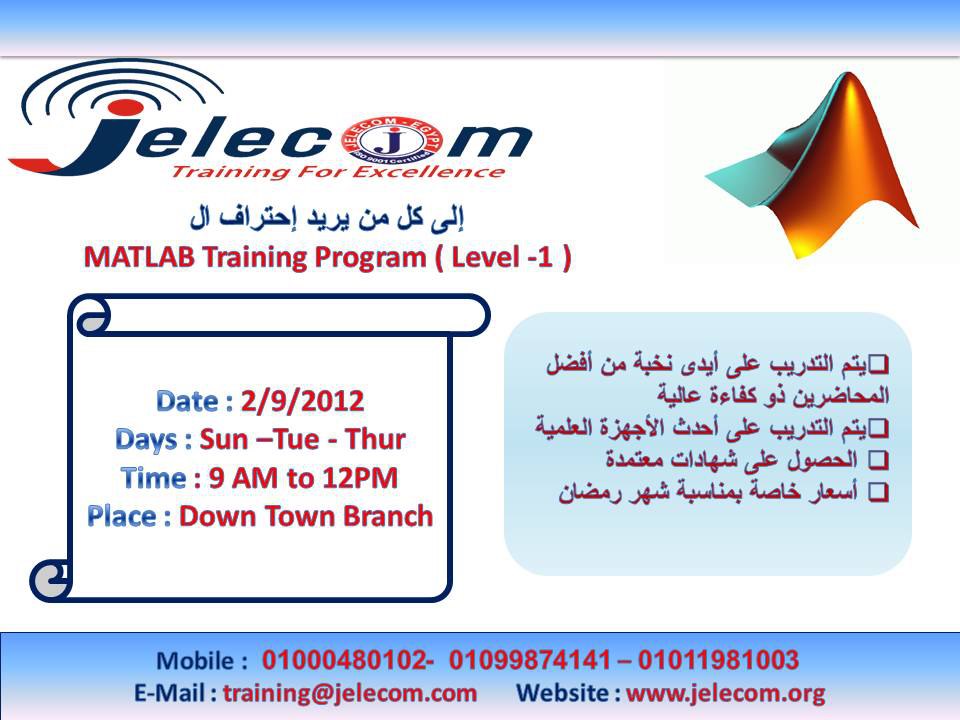 Jelecom
JELECOM - EGYPT
ISO 9001 Certified
Training For Excellence

إلى كل من يريد إحتراف ال
MATLAB Training Program ( Level -1 )

Date : 2/9/2012
Days : Sun –Tue - Thur
Time : 9 AM to 12PM
Place : Down Town Branch

❑يتم التدريب على أيدى نخبة من أفضل المحاضرين ذو كفاءة عالية
❑يتم التدريب على أحدث الأجهزة العلمية
❑ الحصول على شهادات معتمدة
❑ أسعار خاصة بمناسبة شهر رمضان

Mobile : 01000480102- 01099874141 – 01011981003
E-Mail : training@jelecom.com Website : www.jelecom.org